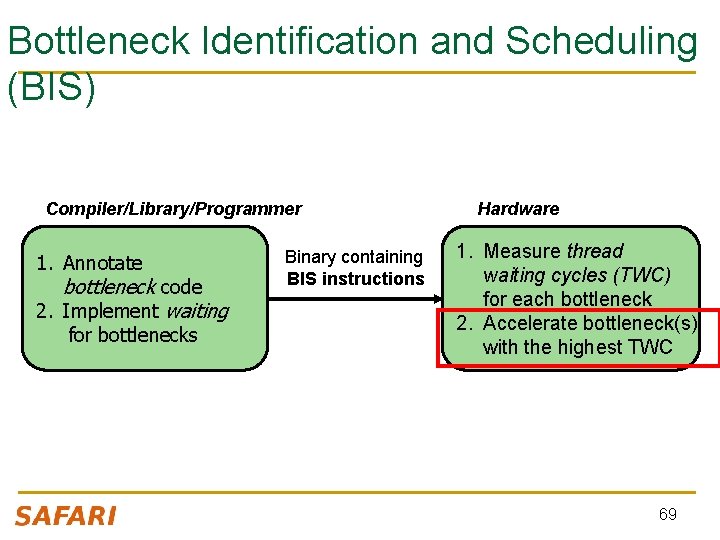 Bottleneck Identification and Scheduling (BIS)

Compiler/Library/Programmer

1. Annotate bottleneck code
2. Implement waiting for bottlenecks

Binary containing
BIS instructions

Hardware

1. Measure thread waiting cycles (TWC) for each bottleneck
2. Accelerate bottleneck(s) with the highest TWC

SAFARI

69